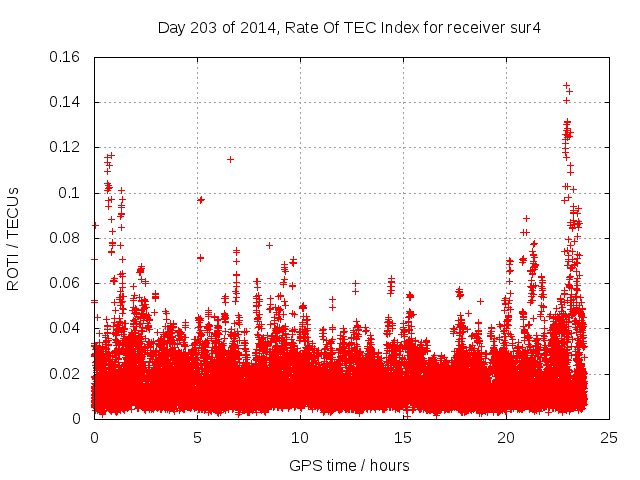 Day 203 of 2014, Rate Of TEC Index for receiver sur4

ROTI / TECUs

0.16
0.14
0.12
0.1
0.08
0.06
0.04
0.02
0

0
5
10
15
20
25

GPS time / hours